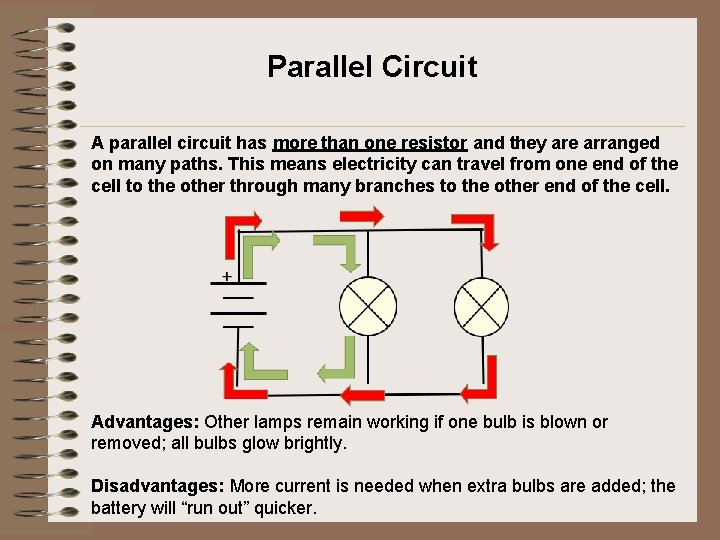 Parallel Circuit

A parallel circuit has more than one resistor and they are arranged on many paths. This means electricity can travel from one end of the cell to the other through many branches to the other end of the cell.

+

Advantages: Other lamps remain working if one bulb is blown or removed; all bulbs glow brightly.

Disadvantages: More current is needed when extra bulbs are added; the battery will “run out” quicker.